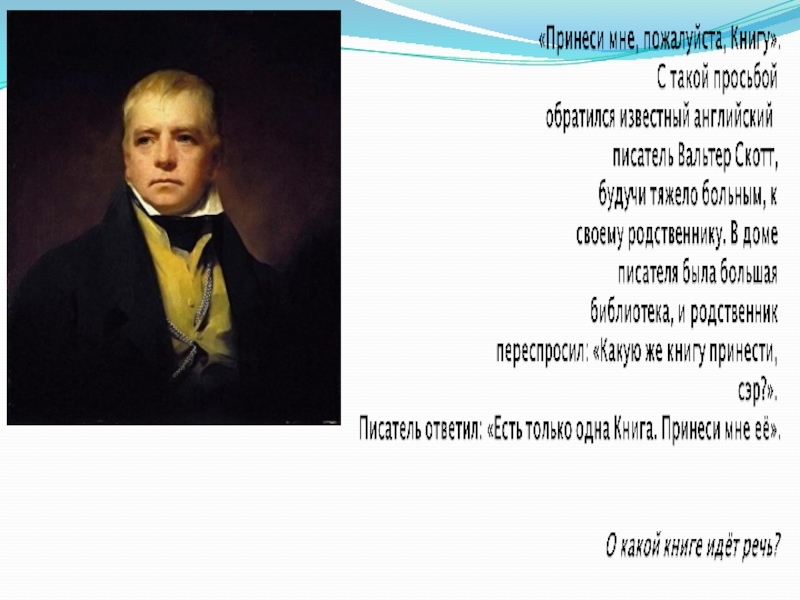 «Принеси мне, пожалуйста, Книгу». С такой просьбой обратился известный английский писатель Вальтер Скотт, будучи тяжело больным, к своему родственнику. В доме писателя была большая библиотека, и родственник переспросил: «Какую же книгу принести, сэр?».
Писатель ответил: «Есть только одна Книга. Принеси мне её».

О какой книге идёт речь?